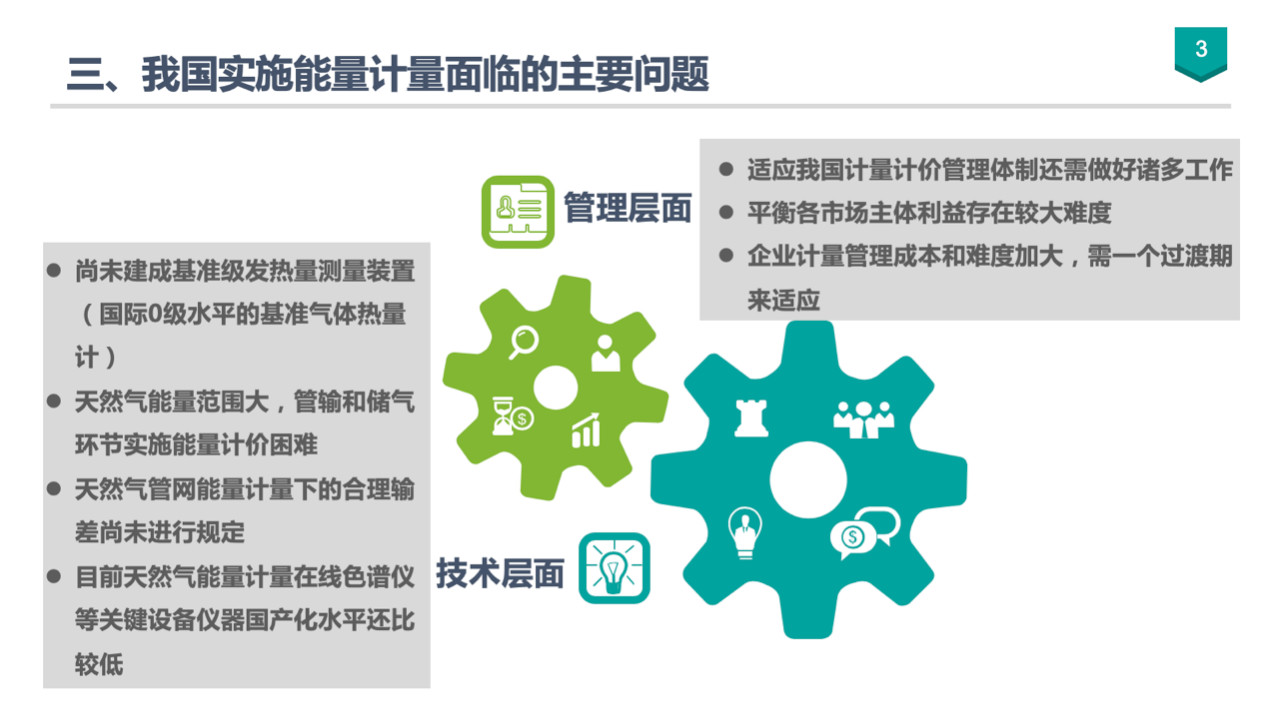 三、我国实施能量计量面临的主要问题

3

管理层面

● 适应我国计量计价管理体制还需做好诸多工作
● 平衡各市场主体利益存在较大难度
● 企业计量管理成本和难度加大，需一个过渡期来适应

● 尚未建成基准级发热量测量装置（国际0级水平的基准气体热量计）
● 天然气能量范围大，管输和储气环节实施能量计价困难
● 天然气管网能量计量下的合理输差尚未进行规定
● 目前天然气能量计量在线色谱仪等关键设备仪器国产化水平还比较低

技术层面